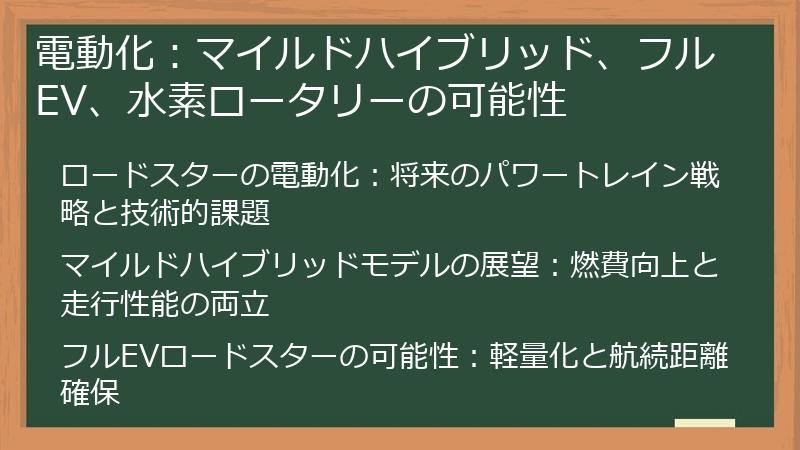 電動化：マイルドハイブリッド、フルEV、水素ロータリーの可能性

ロードスターの電動化：将来のパワートレイン戦略と技術的課題

マイルドハイブリッドモデルの展望：燃費向上と走行性能の両立

フルEVロードスターの可能性：軽量化と航続距離確保